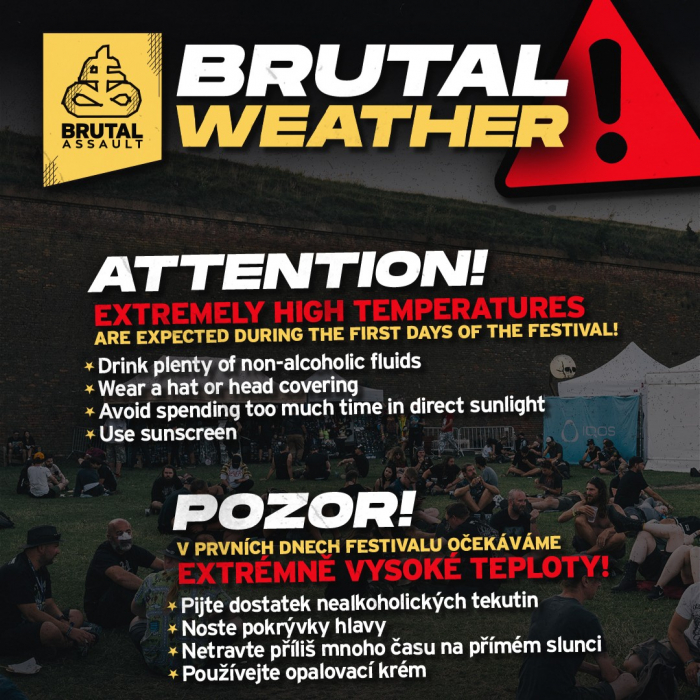 BRUTAL ASSAULT

BRUTAL WEATHER

!

ATTENTION!

EXTREMELY HIGH TEMPERATURES
ARE EXPECTED DURING THE FIRST DAYS OF THE FESTIVAL!

★ Drink plenty of non-alcoholic fluids
★ Wear a hat or head covering
★ Avoid spending too much time in direct sunlight
★ Use sunscreen

IQOS

POZOR!

V PRVNÍCH DNECH FESTIVALU OČEKÁVÁME
EXTRÉMNĚ VYSOKÉ TEPLOTY!

★ Pijte dostatek nealkoholických tekutin
★ Noste pokrývky hlavy
★ Netravte příliš mnoho času na přímém slunci
★ Používejte opalovací krém